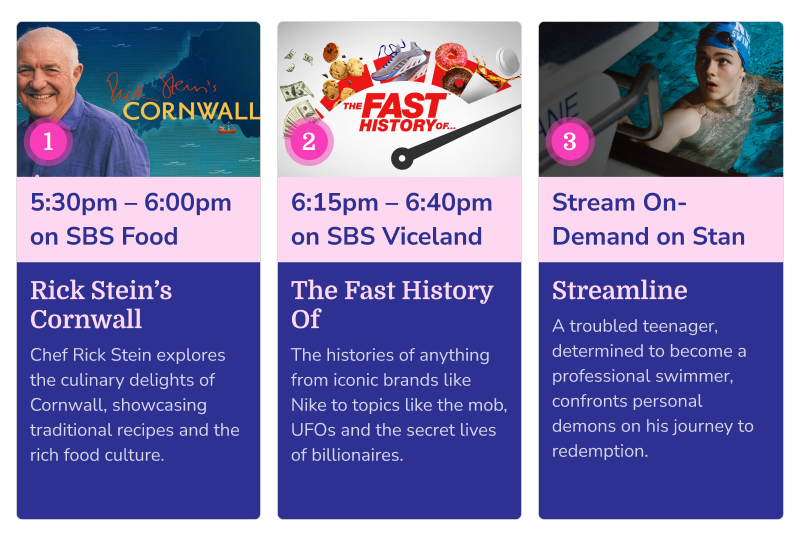 Rick Stein's CORNWALL

1

5:30pm – 6:00pm on SBS Food

Rick Stein's Cornwall

Chef Rick Stein explores the culinary delights of Cornwall, showcasing traditional recipes and the rich food culture.

THE FAST HISTORY OF...

2

6:15pm – 6:40pm on SBS Viceland

The Fast History Of

The histories of anything from iconic brands like Nike to topics like the mob, UFOs and the secret lives of billionaires.

3

Stream On-Demand on Stan

Streamline

A troubled teenager, determined to become a professional swimmer, confronts personal demons on his journey to redemption.